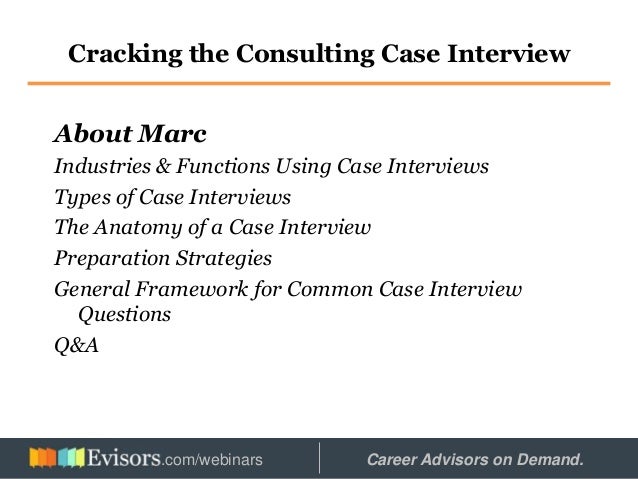 Cracking the Consulting Case Interview

About Marc
Industries & Functions Using Case Interviews
Types of Case Interviews
The Anatomy of a Case Interview
Preparation Strategies
General Framework for Common Case Interview Questions
Q&A

Evisors.com/webinars
Career Advisors on Demand.